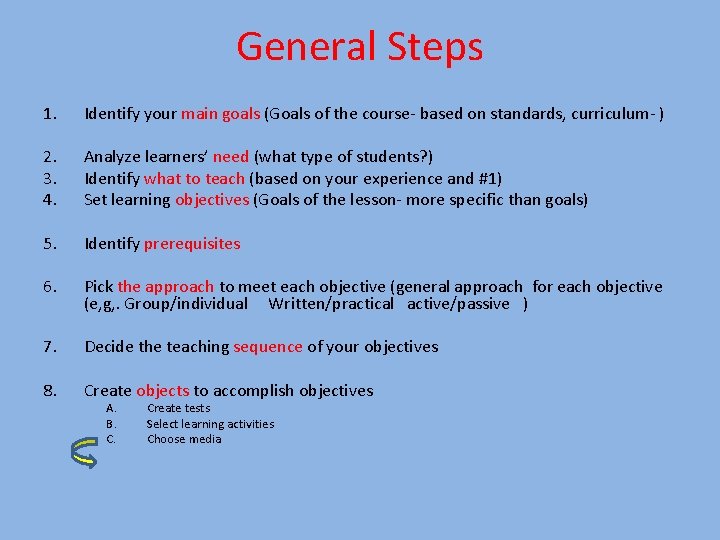 General Steps

1. Identify your main goals (Goals of the course- based on standards, curriculum- )

2. Analyze learners' need (what type of students?)
3. Identify what to teach (based on your experience and #1)
4. Set learning objectives (Goals of the lesson- more specific than goals)

5. Identify prerequisites

6. Pick the approach to meet each objective (general approach for each objective (e,g,. Group/individual Written/practical active/passive )

7. Decide the teaching sequence of your objectives

8. Create objects to accomplish objectives
A. Create tests
B. Select learning activities
C. Choose media